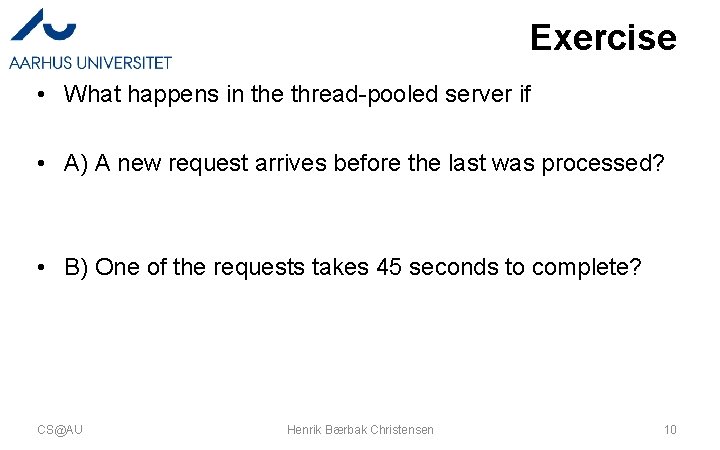 AARHUS UNIVERSITET

Exercise

• What happens in the thread-pooled server if

• A) A new request arrives before the last was processed?

• B) One of the requests takes 45 seconds to complete?

CS@AU

Henrik Bærbak Christensen

10